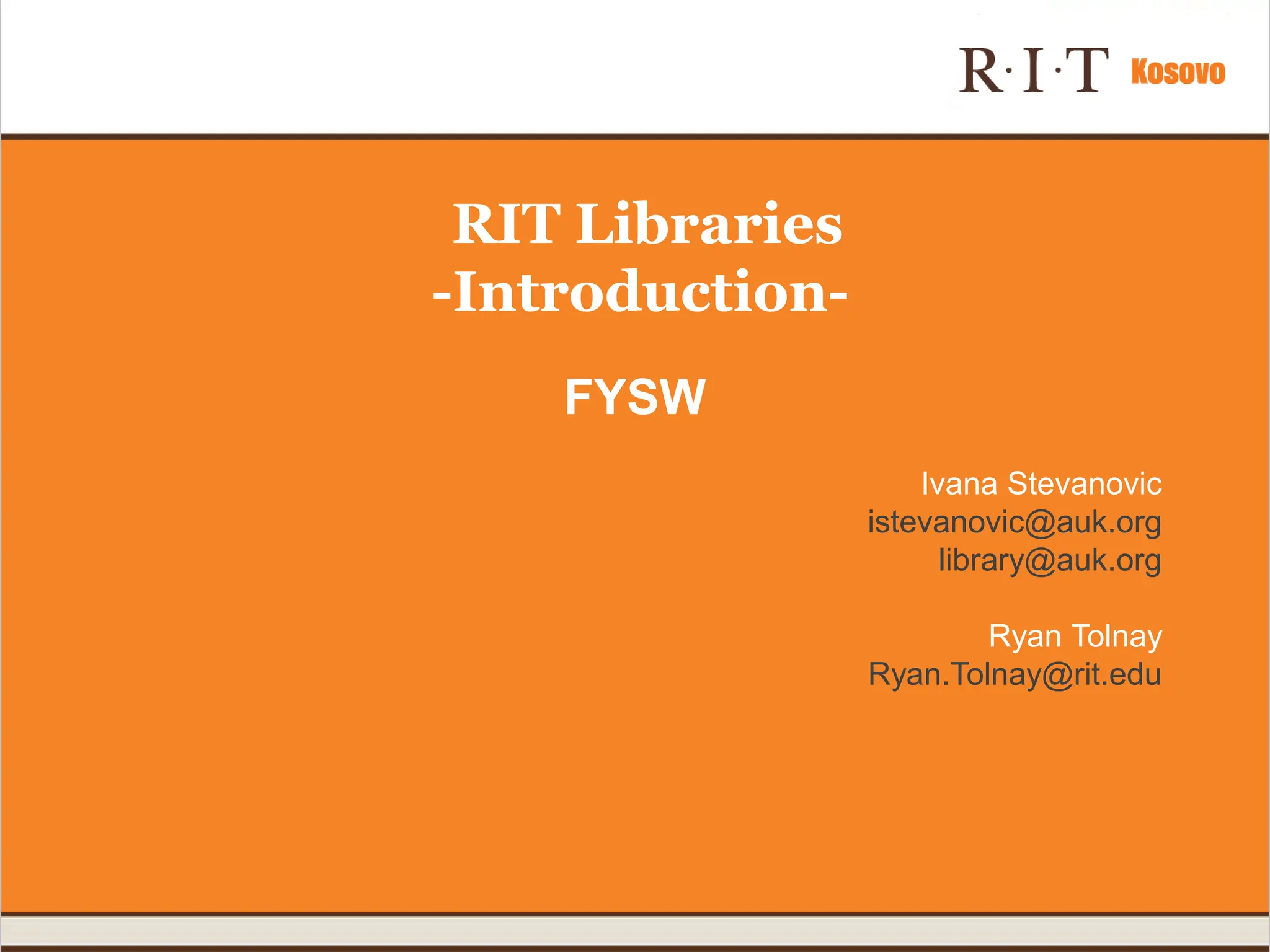 R·I·T Kosovo

RIT Libraries
-Introduction-

FYSW

Ivana Stevanovic
istevanovic@auk.org
library@auk.org

Ryan Tolnay
Ryan.Tolnay@rit.edu